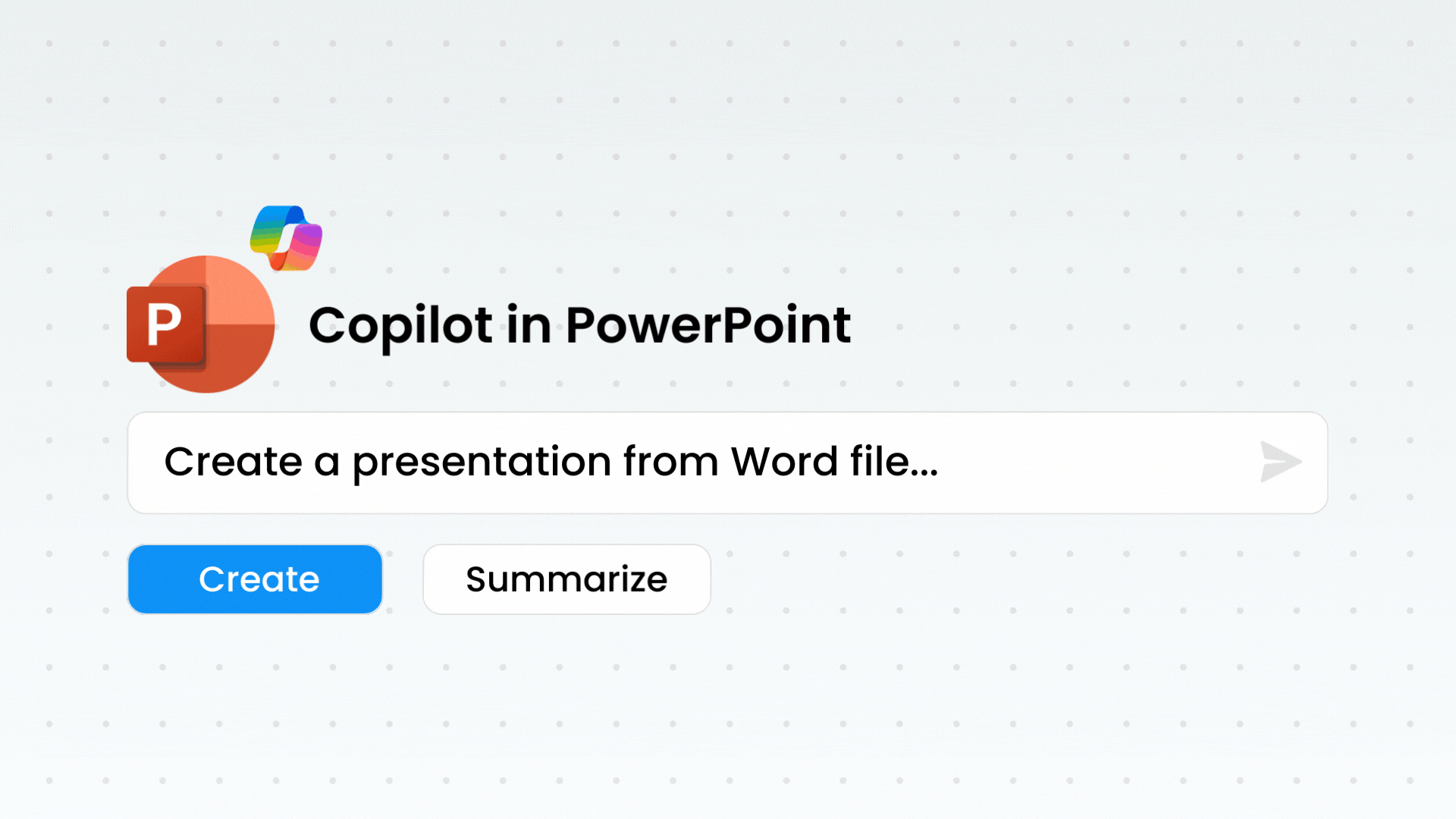 P

Copilot in PowerPoint

Create a presentation from Word file...

Create

Summarize